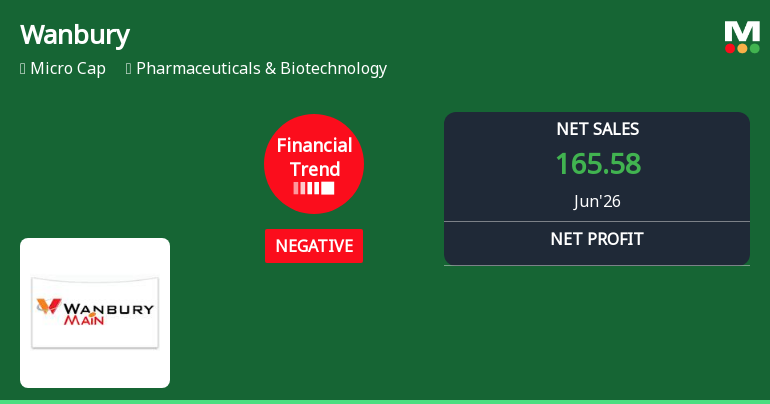 Wanbury

Micro Cap
Pharmaceuticals & Biotechnology

M

Financial Trend

NEGATIVE

NET SALES
165.58
Jun'26

NET PROFIT

WANBURY
MAIN